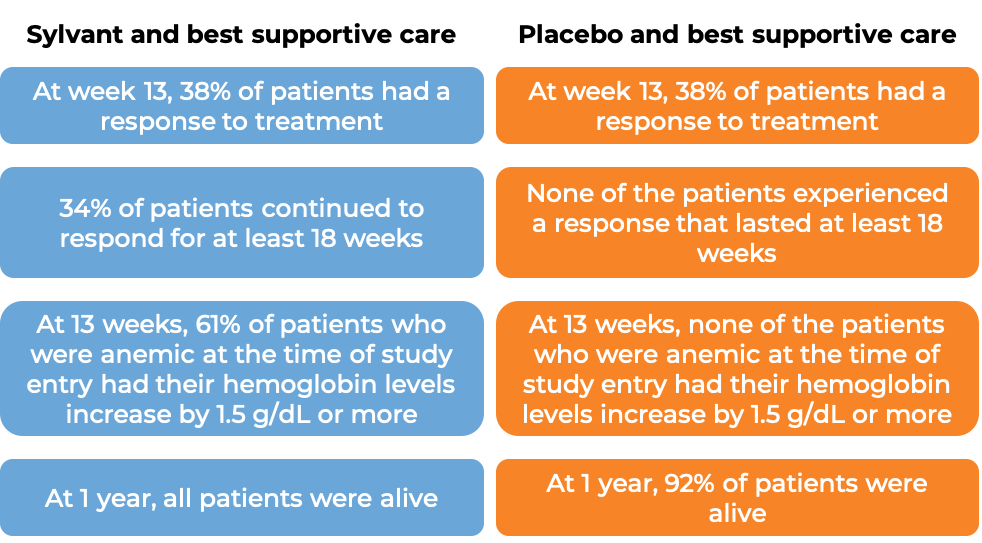 | Sylvant and best supportive care | Placebo and best supportive care |
|---|---|
| At week 13, 38% of patients had a response to treatment | At week 13, 38% of patients had a response to treatment |
| 34% of patients continued to respond for at least 18 weeks | None of the patients experienced a response that lasted at least 18 weeks |
| At 13 weeks, 61% of patients who were anemic at the time of study entry had their hemoglobin levels increase by 1.5 g/dL or more | At 13 weeks, none of the patients who were anemic at the time of study entry had their hemoglobin levels increase by 1.5 g/dL or more |
| At 1 year, all patients were alive | At 1 year, 92% of patients were alive |